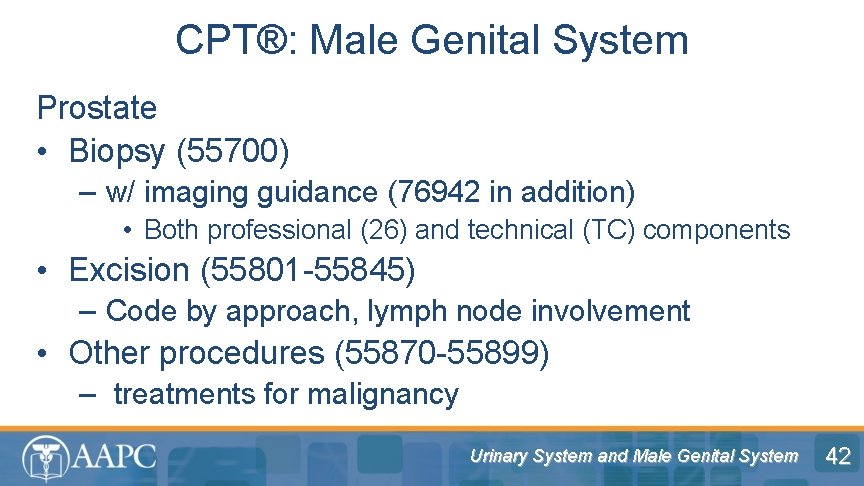 CPT®: Male Genital System

Prostate

• Biopsy (55700)
  – w/ imaging guidance (76942 in addition)
    • Both professional (26) and technical (TC) components
• Excision (55801-55845)
  – Code by approach, lymph node involvement
• Other procedures (55870-55899)
  – treatments for malignancy

AAPC

Urinary System and Male Genital System

42